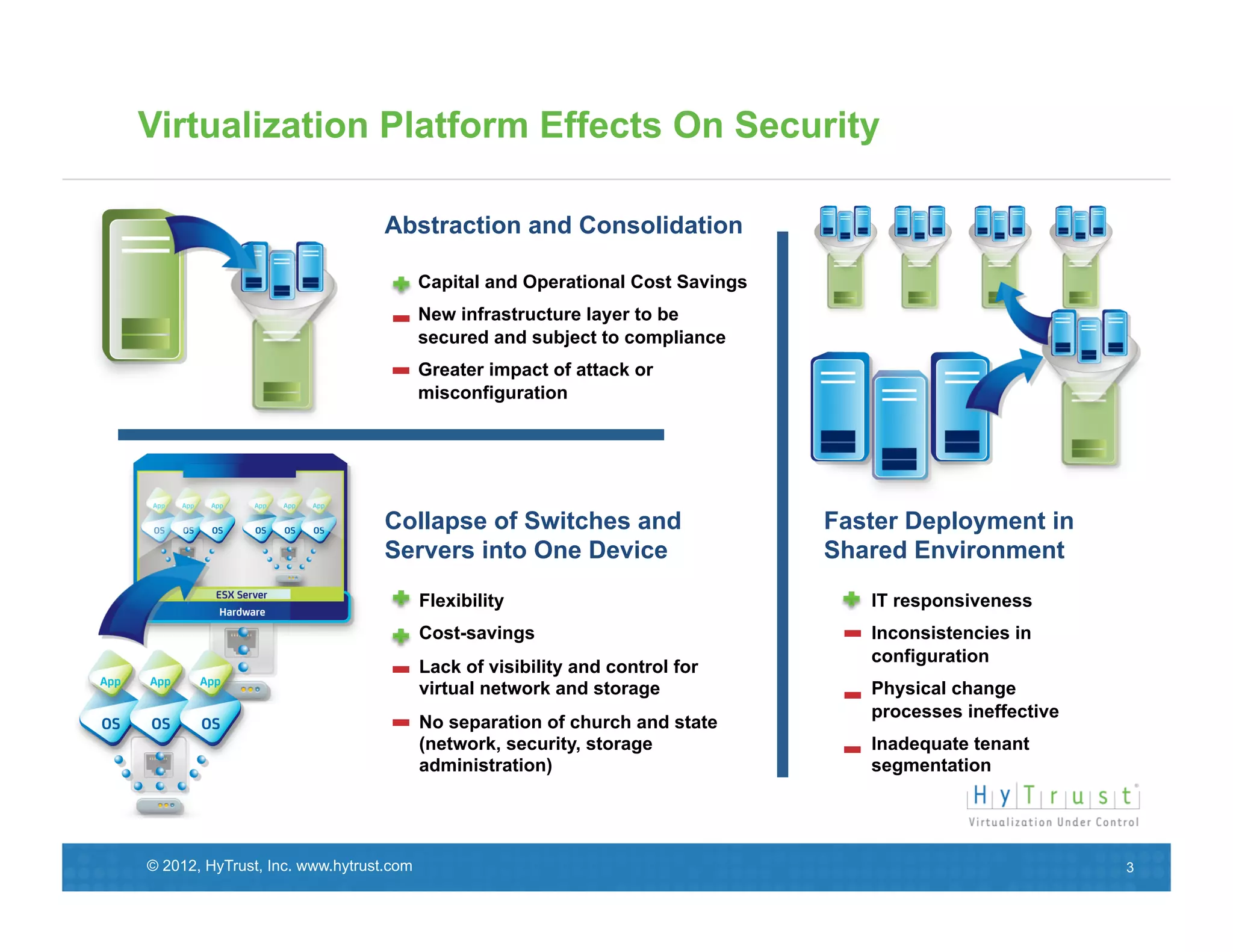 Virtualization Platform Effects On Security

Abstraction and Consolidation

Capital and Operational Cost Savings

New infrastructure layer to be secured and subject to compliance

Greater impact of attack or misconfiguration

App App App App App App
OS OS OS OS OS OS
ESX Server
Hardware
App App App
OS OS OS

Collapse of Switches and Servers into One Device

Flexibility

Cost-savings

Lack of visibility and control for virtual network and storage

No separation of church and state (network, security, storage administration)

Faster Deployment in Shared Environment

IT responsiveness

Inconsistencies in configuration

Physical change processes ineffective

Inadequate tenant segmentation

HyTrust
Virtualization Under Control

© 2012, HyTrust, Inc. www.hytrust.com

3